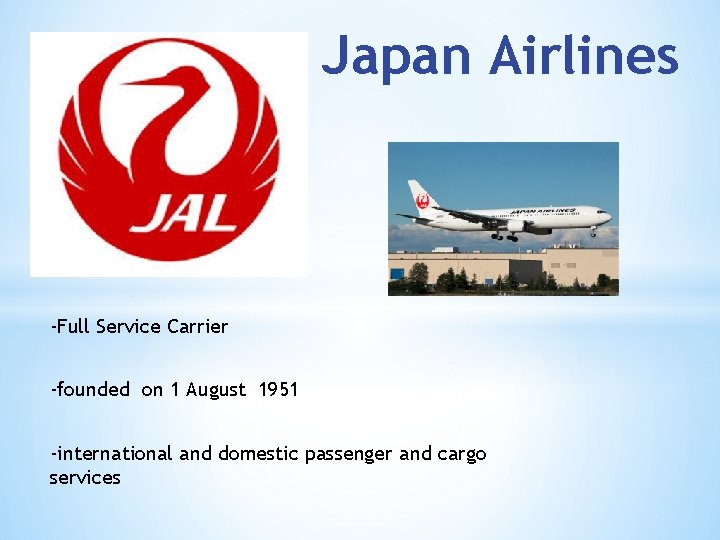 JAL

Japan Airlines

JAPAN AIRLINES

-Full Service Carrier

-founded on 1 August 1951

-international and domestic passenger and cargo services